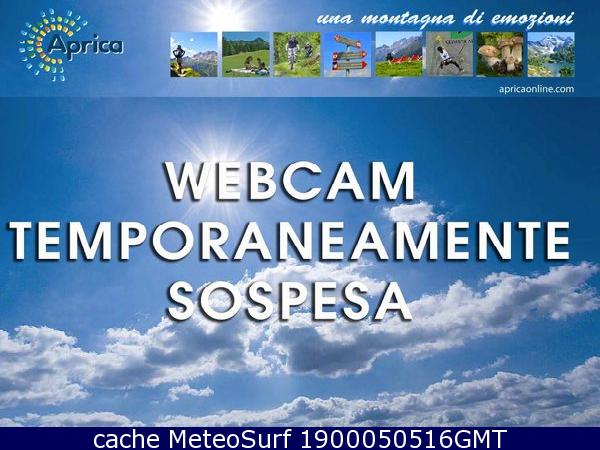 Aprica

una montagna di emozioni

apricaonline.com

WEBCAM
TEMPORANEAMENTE
SOSPESA

cache MeteoSurf 1900050516GMT